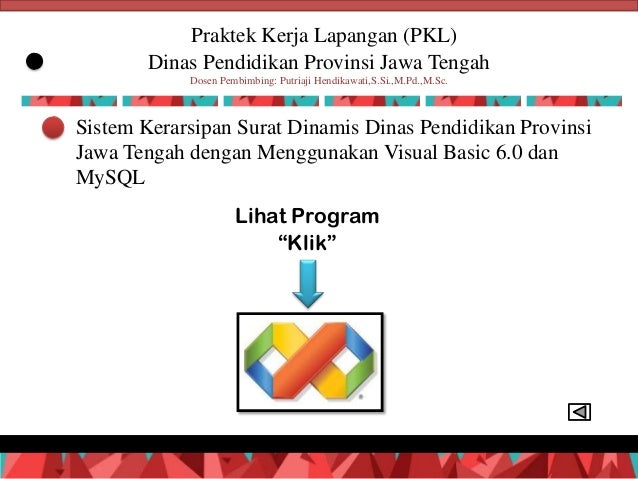 Praktek Kerja Lapangan (PKL)
Dinas Pendidikan Provinsi Jawa Tengah
Dosen Pembimbing: Putriaji Hendikawati,S.Si.,M.Pd.,M.Sc.

Sistem Kerarsipan Surat Dinamis Dinas Pendidikan Provinsi Jawa Tengah dengan Menggunakan Visual Basic 6.0 dan MySQL

Lihat Program
“Klik”